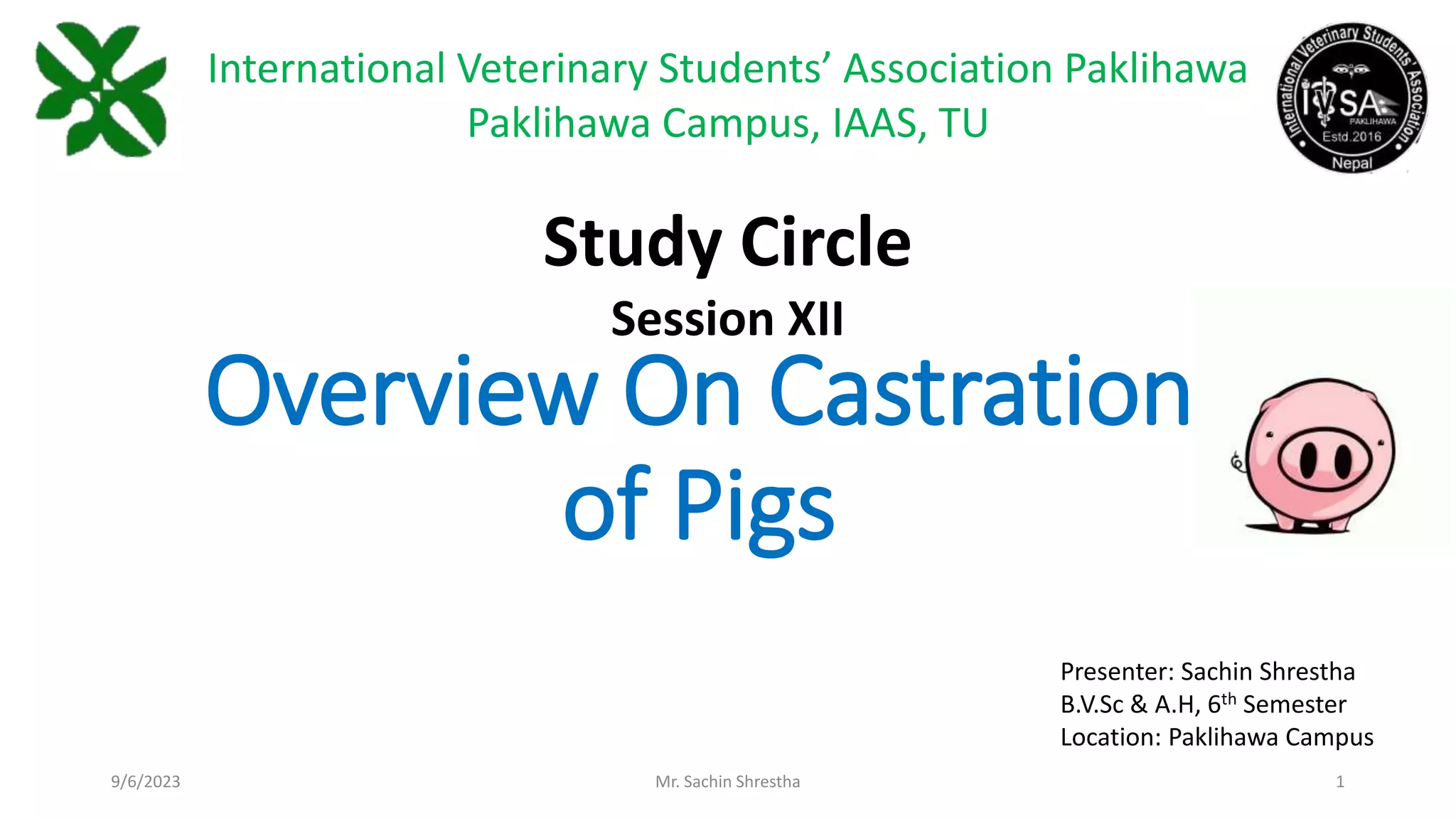 International Veterinary Students' Association Paklihawa
Paklihawa Campus, IAAS, TU

International Veterinary Students' Association
IVSA
PAKLIHAWA
Estd.2016
Nepal

Study Circle

Session XII

Overview On Castration of Pigs

Presenter: Sachin Shrestha
B.V.Sc & A.H, 6$^{th}$ Semester
Location: Paklihawa Campus

9/6/2023

Mr. Sachin Shrestha

1